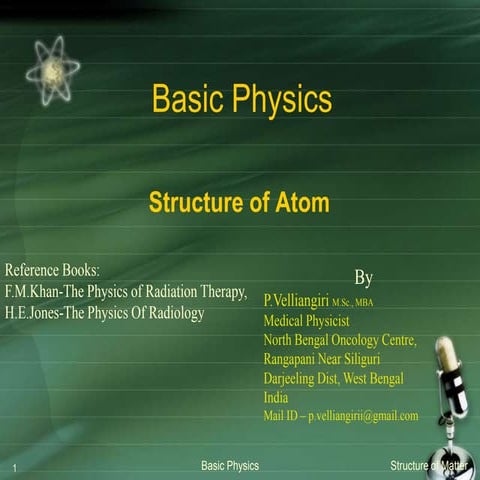 Basic Physics

Structure of Atom

Reference Books:
F.M.Khan-The Physics of Radiation Therapy,
H.E.Jones-The Physics Of Radiology

By
P.Velliangiri M.Sc., MBA
Medical Physicist
North Bengal Oncology Centre,
Rangapani Near Siliguri
Darjeeling Dist, West Bengal
India
Mail ID – p.velliangiri@gmail.com

1 Basic Physics Structure of Matter